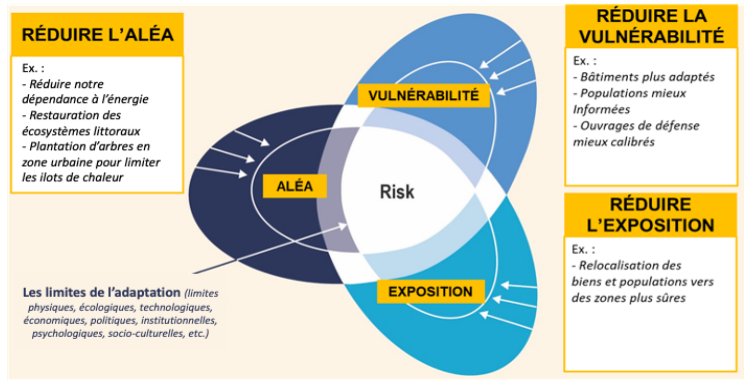 RÉDUIRE L'ALÉA

Ex. :
- Réduire notre dépendance à l'énergie
- Restauration des écosystèmes littoraux
- Plantation d'arbres en zone urbaine pour limiter les ilots de chaleur

VULNÉRABILITÉ

ALÉA

Risk

EXPOSITION

Les limites de l'adaptation (limites physiques, écologiques, technologiques, économiques, politiques, institutionnelles, psychologiques, socio-culturelles, etc.)

RÉDUIRE LA VULNÉRABILITÉ

Ex. :
- Bâtiments plus adaptés
- Populations mieux Informées
- Ouvrages de défense mieux calibrés

RÉDUIRE L'EXPOSITION

Ex. :
- Relocalisation des biens et populations vers des zones plus sûres